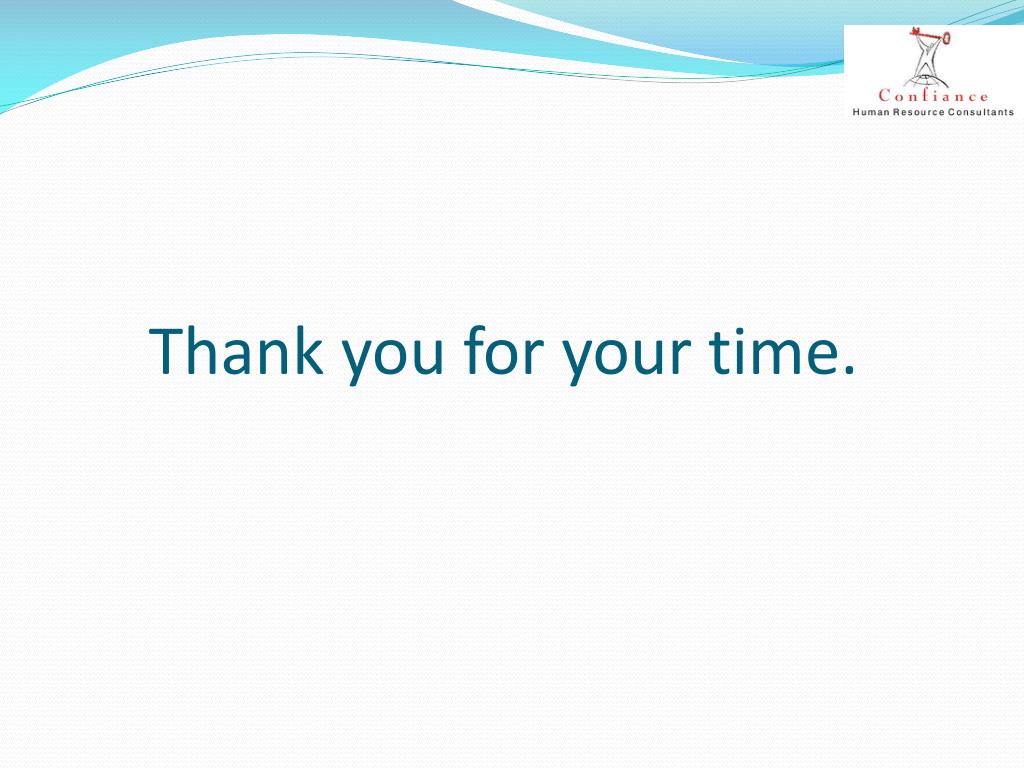 Confiance
Human Resource Consultants

Thank you for your time.